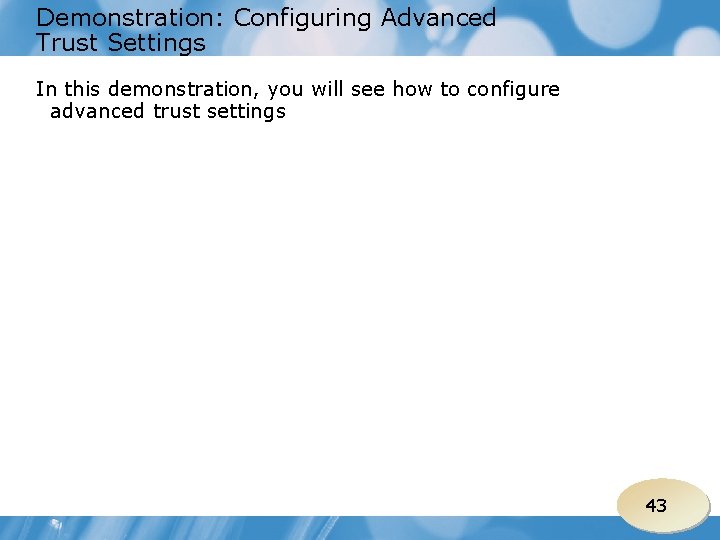 Demonstration: Configuring Advanced Trust Settings

In this demonstration, you will see how to configure advanced trust settings

43